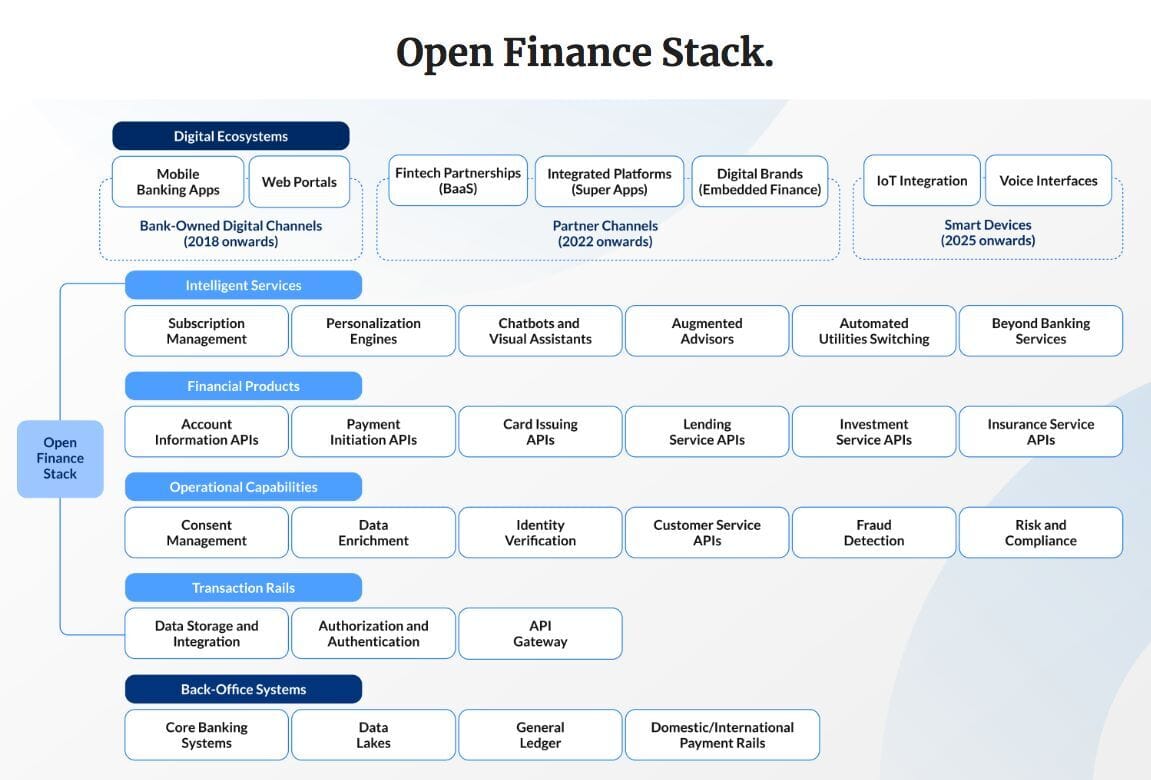 Open Finance Stack.

Digital Ecosystems

Mobile Banking Apps

Web Portals

Bank-Owned Digital Channels (2018 onwards)

Fintech Partnerships (BaaS)

Integrated Platforms (Super Apps)

Digital Brands (Embedded Finance)

Partner Channels (2022 onwards)

IoT Integration

Voice Interfaces

Smart Devices (2025 onwards)

Open Finance Stack

Intelligent Services

Subscription Management

Personalization Engines

Chatbots and Visual Assistants

Augmented Advisors

Automated Utilities Switching

Beyond Banking Services

Financial Products

Account Information APIs

Payment Initiation APIs

Card Issuing APIs

Lending Service APIs

Investment Service APIs

Insurance Service APIs

Operational Capabilities

Consent Management

Data Enrichment

Identity Verification

Customer Service APIs

Fraud Detection

Risk and Compliance

Transaction Rails

Data Storage and Integration

Authorization and Authentication

API Gateway

Back-Office Systems

Core Banking Systems

Data Lakes

General Ledger

Domestic/International Payment Rails